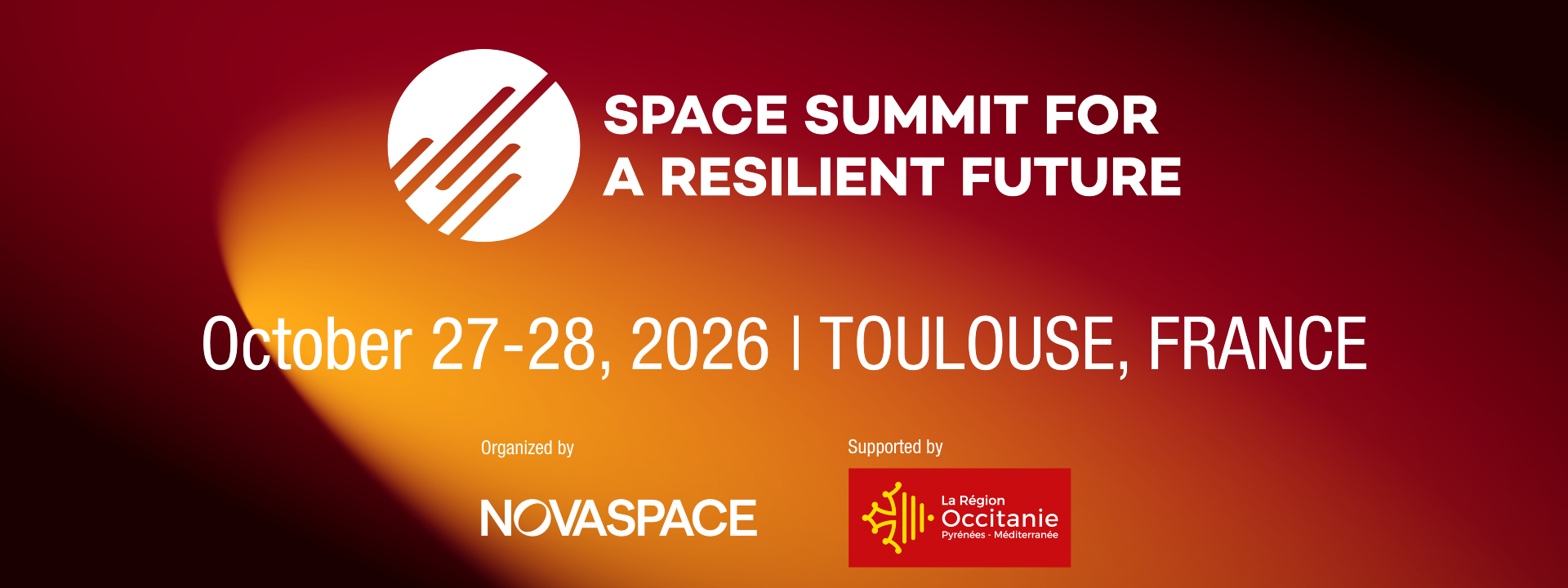 SPACE SUMMIT FOR A RESILIENT FUTURE

October 27-28, 2026 | TOULOUSE, FRANCE

Organized by

NOVASPACE

Supported by

La Région
Occitanie
Pyrénées - Méditerranée